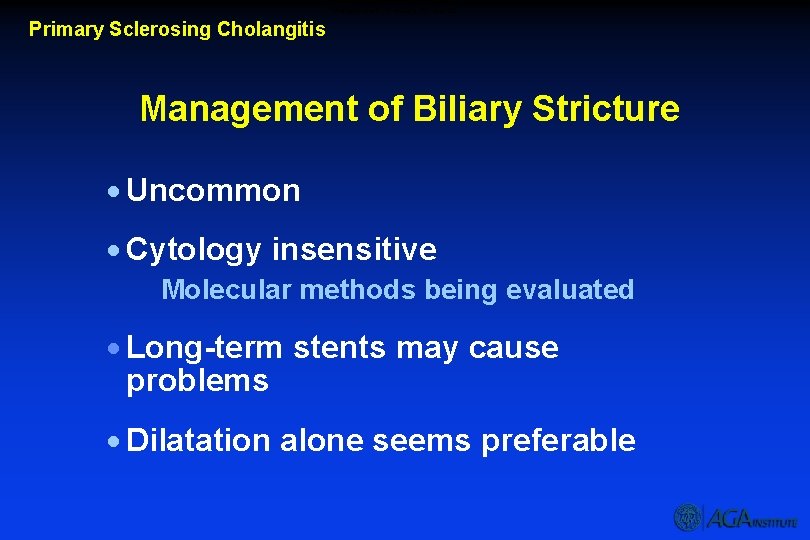 Primary Sclerosing Cholangitis

Management of Biliary Stricture

• Uncommon

• Cytology insensitive

Molecular methods being evaluated

• Long-term stents may cause problems

• Dilatation alone seems preferable

AGA INSTITUTE